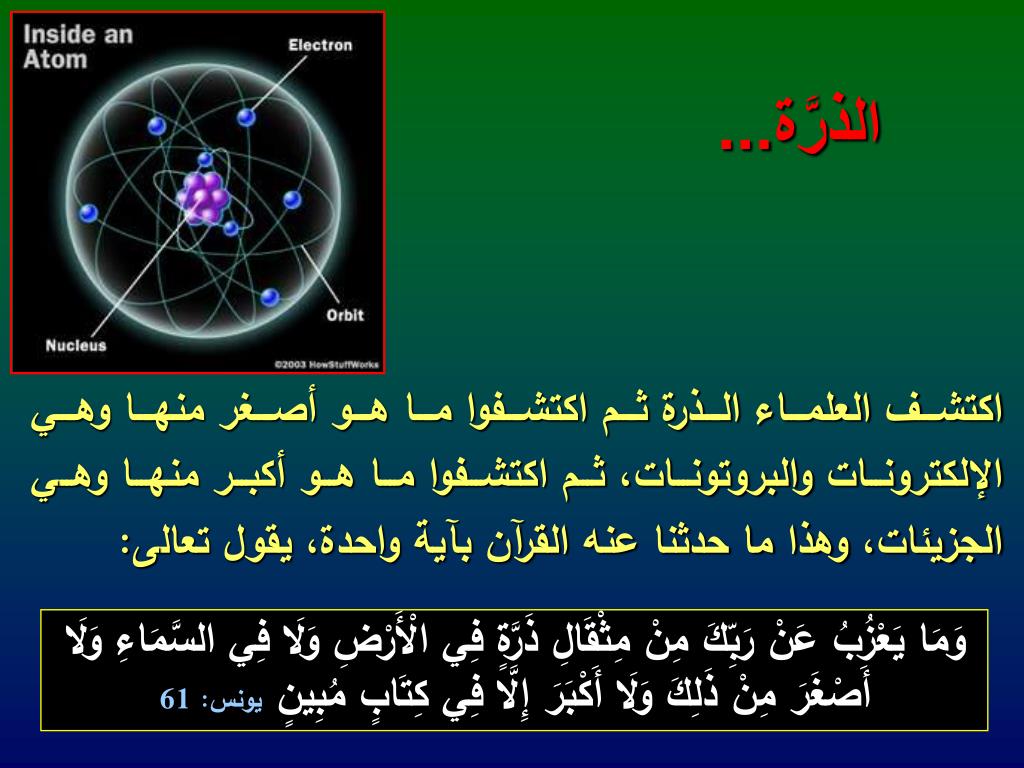 Inside an Atom

Electron

Orbit

Nucleus

©2003 HowStuffWorks

الذرَّة...

اكتشف العلماء الذرة ثم اكتشفوا ما هو أصغر منها وهي الإلكترونات والبروتونات، ثم اكتشفوا ما هو أكبر منها وهي الجزيئات، وهذا ما حدثنا عنه القرآن بآية واحدة، يقول تعالى:

وَمَا يَعْزُبُ عَنْ رَبِّكَ مِنْ مِثْقَالِ ذَرَّةٍ فِي الْأَرْضِ وَلَا فِي السَّمَاءِ وَلَا أَصْغَرَ مِنْ ذَلِكَ وَلَا أَكْبَرَ إِلَّا فِي كِتَابٍ مُبِينٍ يونس: 61